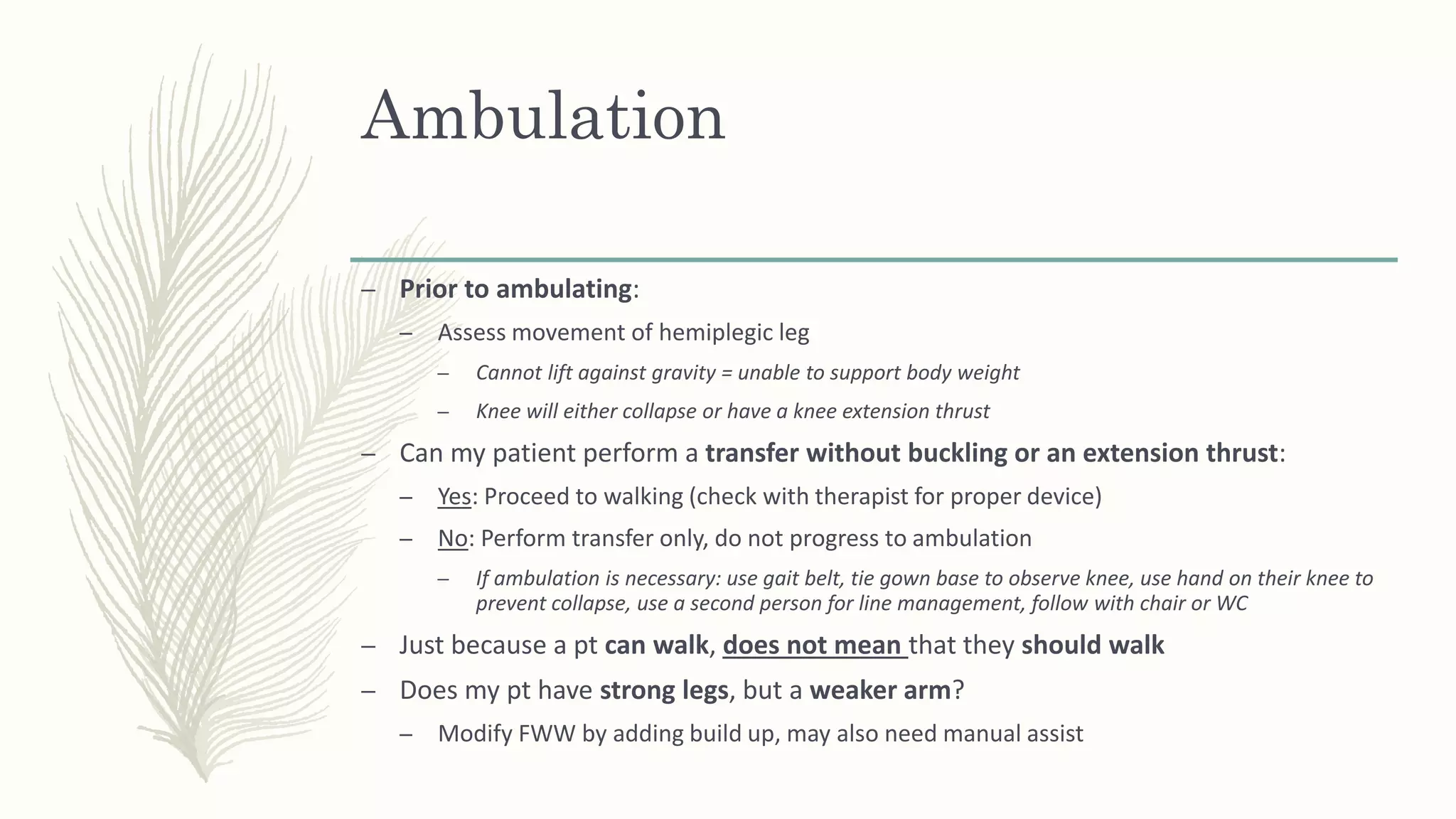 Ambulation

– Prior to ambulating:
  – Assess movement of hemiplegic leg
    – Cannot lift against gravity = unable to support body weight
    – Knee will either collapse or have a knee extension thrust
– Can my patient perform a transfer without buckling or an extension thrust:
  – Yes: Proceed to walking (check with therapist for proper device)
  – No: Perform transfer only, do not progress to ambulation
    – If ambulation is necessary: use gait belt, tie gown base to observe knee, use hand on their knee to prevent collapse, use a second person for line management, follow with chair or WC
– Just because a pt can walk, does not mean that they should walk
– Does my pt have strong legs, but a weaker arm?
  – Modify FWW by adding build up, may also need manual assist